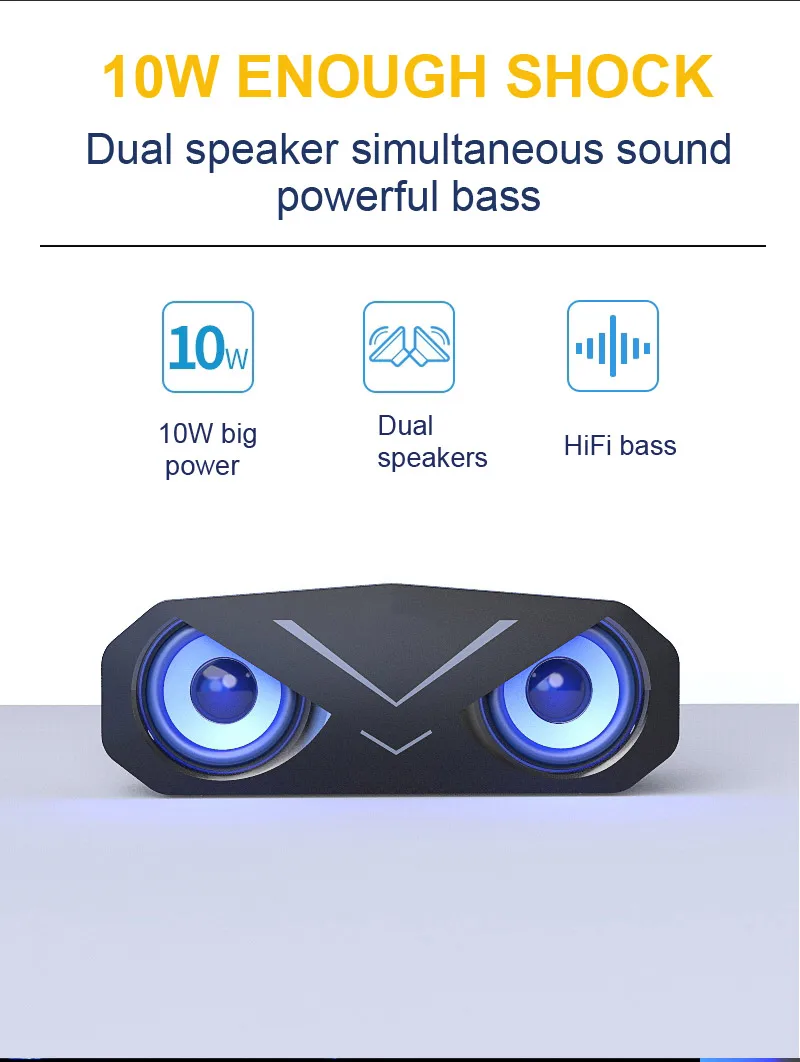 10W ENOUGH SHOCK

Dual speaker simultaneous sound powerful bass

10W

10W big power

Dual speakers

HiFi bass